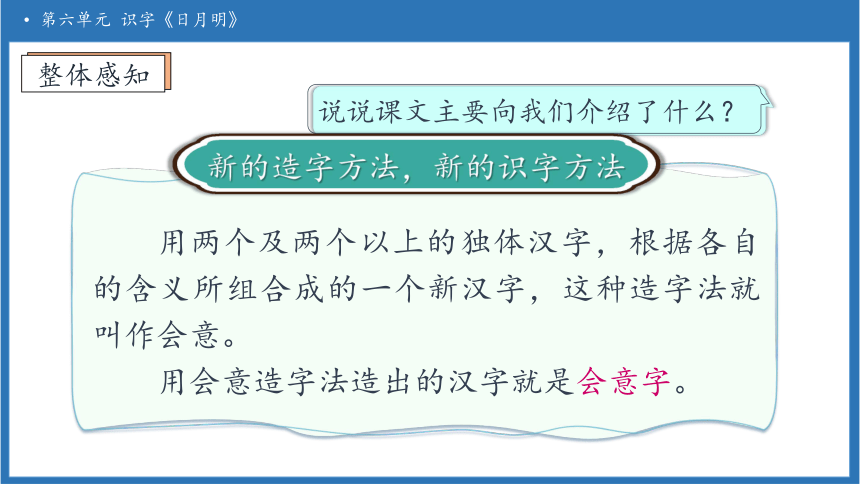 • 第六单元 识字《日月明》

整体感知

说说课文主要向我们介绍了什么？

新的造字方法，新的识字方法

用两个及两个以上的独体汉字，根据各自的含义所组合成的一个新汉字，这种造字法就叫作会意。

用会意造字法造出的汉字就是会意字。